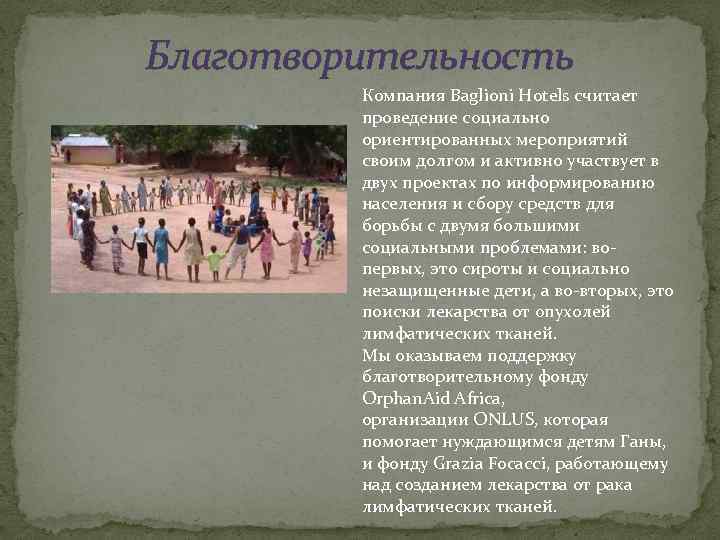 Благотворительность

Компания Baglioni Hotels считает проведение социально ориентированных мероприятий своим долгом и активно участвует в двух проектах по информированию населения и сбору средств для борьбы с двумя большими социальными проблемами: во-первых, это сироты и социально незащищенные дети, а во-вторых, это поиски лекарства от опухолей лимфатических тканей.
Мы оказываем поддержку благотворительному фонду OrphanAid Africa, организации ONLUS, которая помогает нуждающимся детям Ганы, и фонду Grazia Focacci, работающему над созданием лекарства от рака лимфатических тканей.